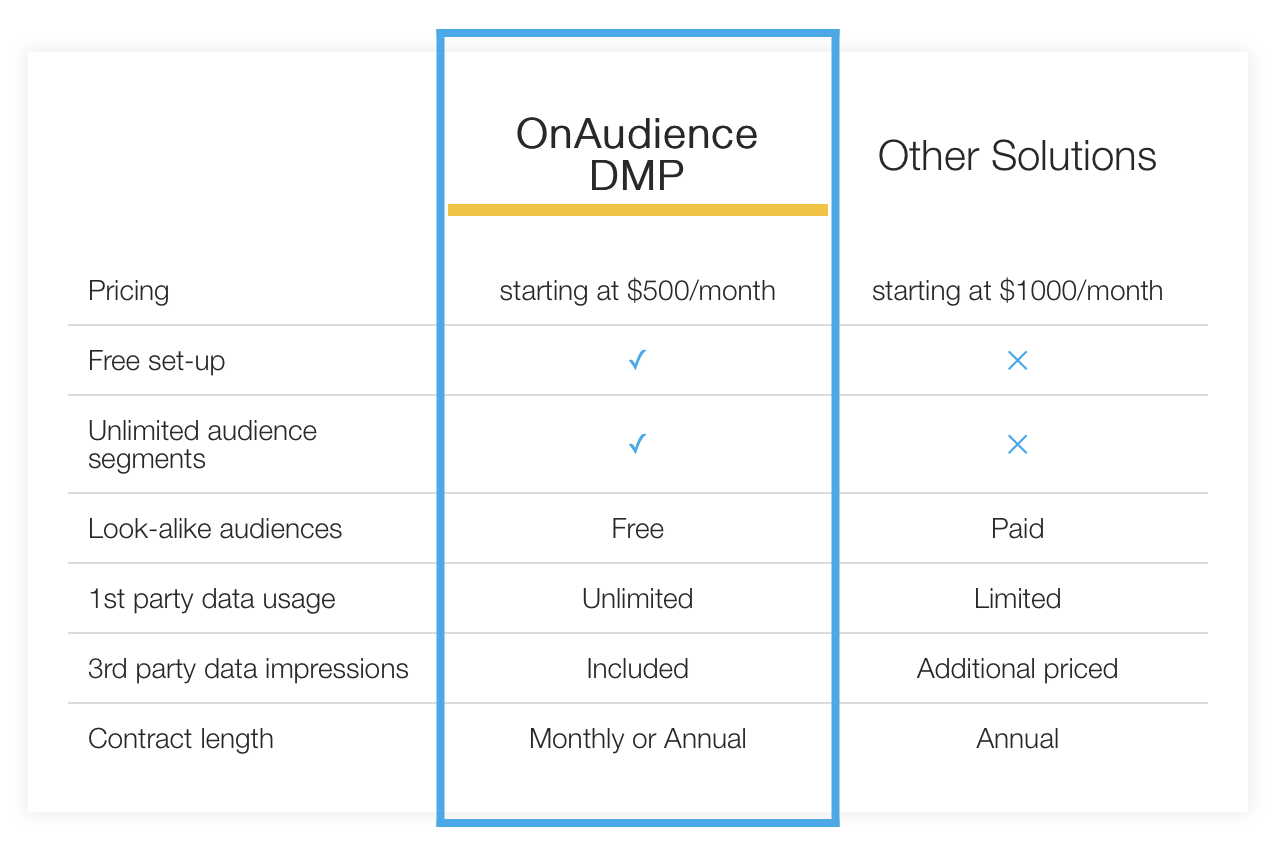 |  | OnAudience DMP | Other Solutions |
|---|---|---|
| Pricing | starting at \$500/month | starting at \$1000/month |
| Free set-up | ✓ | × |
| Unlimited audience segments | ✓ | × |
| Look-alike audiences | Free | Paid |
| 1st party data usage | Unlimited | Limited |
| 3rd party data impressions | Included | Additional priced |
| Contract length | Monthly or Annual | Annual |